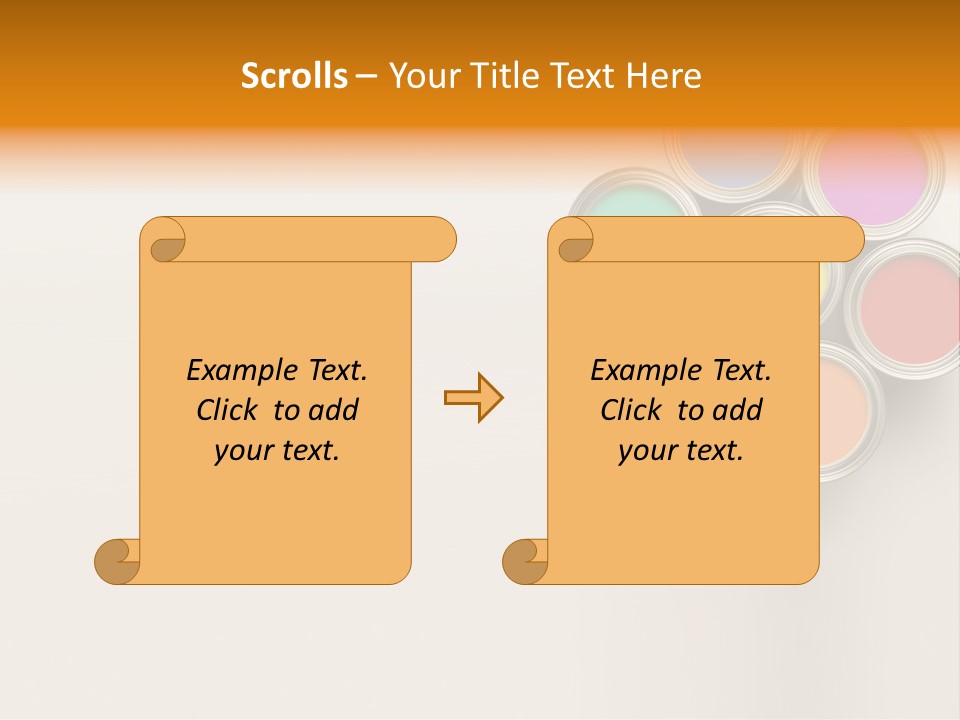 Scrolls – Your Title Text Here

Example Text. Click to add your text.

Example Text. Click to add your text.